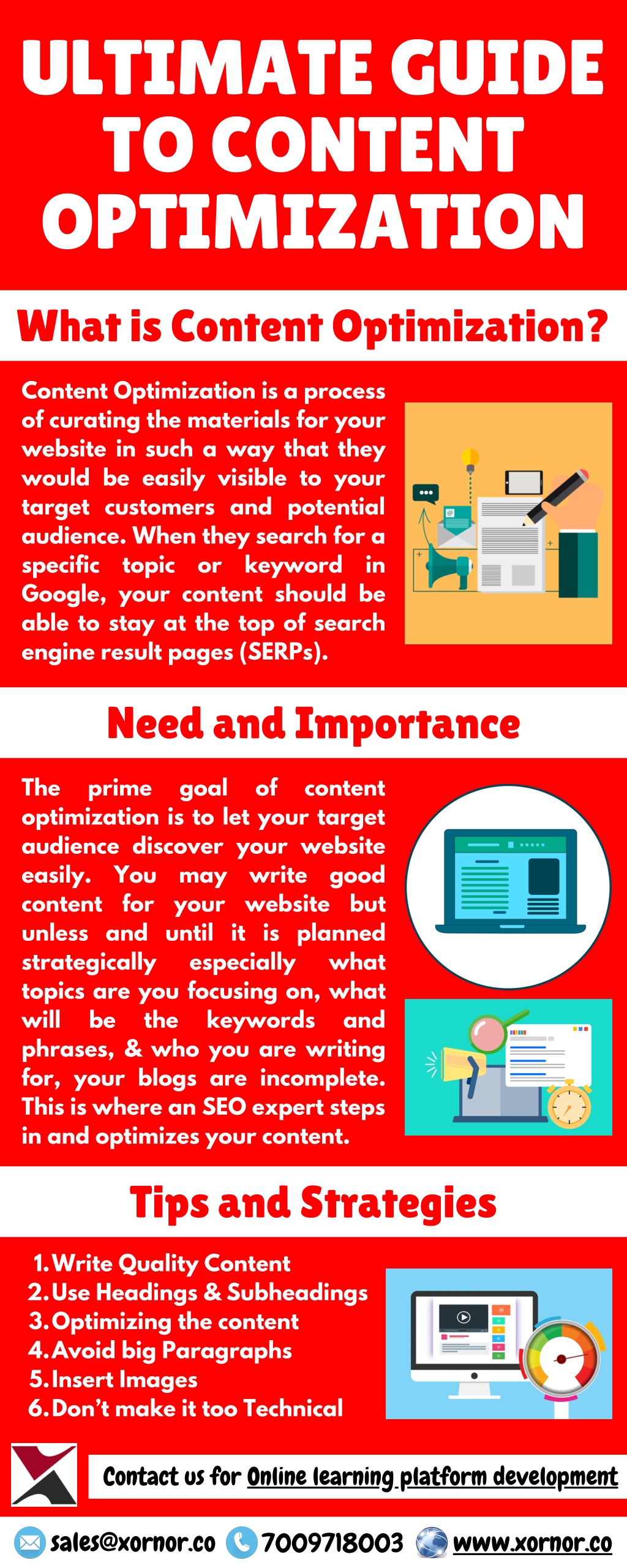 ULTIMATE GUIDE TO CONTENT OPTIMIZATION

What is Content Optimization?

Content Optimization is a process of curating the materials for your website in such a way that they would be easily visible to your target customers and potential audience. When they search for a specific topic or keyword in Google, your content should be able to stay at the top of search engine result pages (SERPs).

Need and Importance

The prime goal of content optimization is to let your target audience discover your website easily. You may write good content for your website but unless and until it is planned strategically especially what topics are you focusing on, what will be the keywords and phrases, & who you are writing for, your blogs are incomplete. This is where an SEO expert steps in and optimizes your content.

Tips and Strategies

1. Write Quality Content
2. Use Headings & Subheadings
3. Optimizing the content
4. Avoid big Paragraphs
5. Insert Images
6. Don't make it too Technical

Contact us for Online learning platform development

sales@xornor.co 7009718003 www.xornor.co